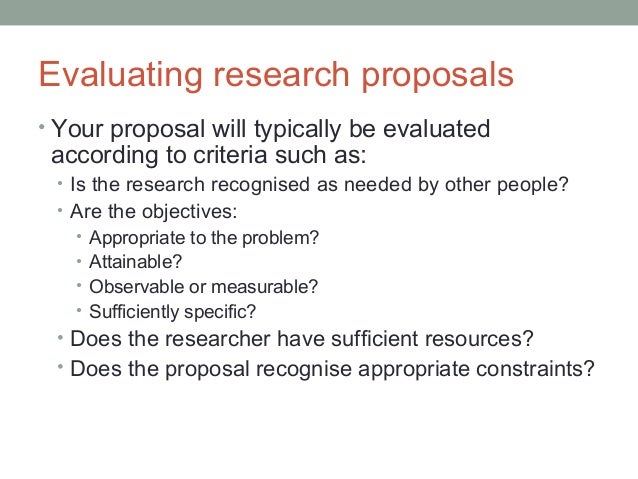 Evaluating research proposals

• Your proposal will typically be evaluated according to criteria such as:
  • Is the research recognised as needed by other people?
  • Are the objectives:
    • Appropriate to the problem?
    • Attainable?
    • Observable or measurable?
    • Sufficiently specific?
  • Does the researcher have sufficient resources?
  • Does the proposal recognise appropriate constraints?